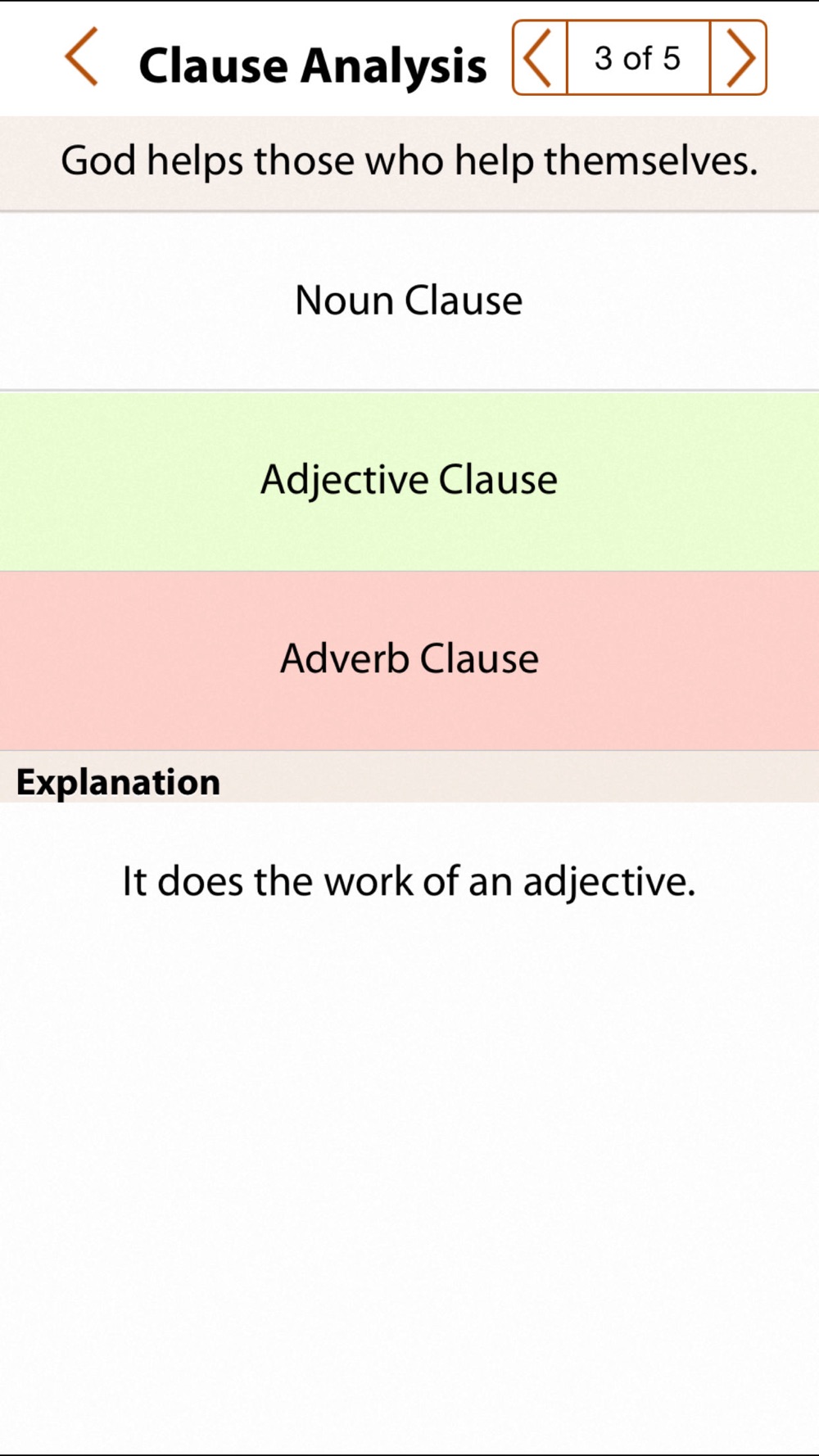 Clause Analysis

3 of 5

God helps those who help themselves.

Noun Clause

Adjective Clause

Adverb Clause

Explanation

It does the work of an adjective.